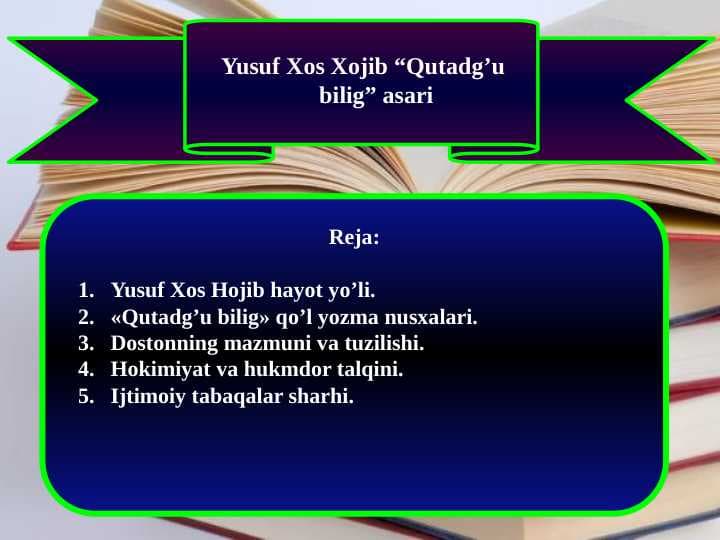 Yusuf Xos Xojib “Qutadg’u bilig” asari

Reja:

1. Yusuf Xos Hojib hayot yo’li.
2. «Qutadg’u bilig» qo’l yozma nusxalari.
3. Dostonning mazmuni va tuzilishi.
4. Hokimiyat va hukmdor talqini.
5. Ijtimoiy tabaqalar sharhi.